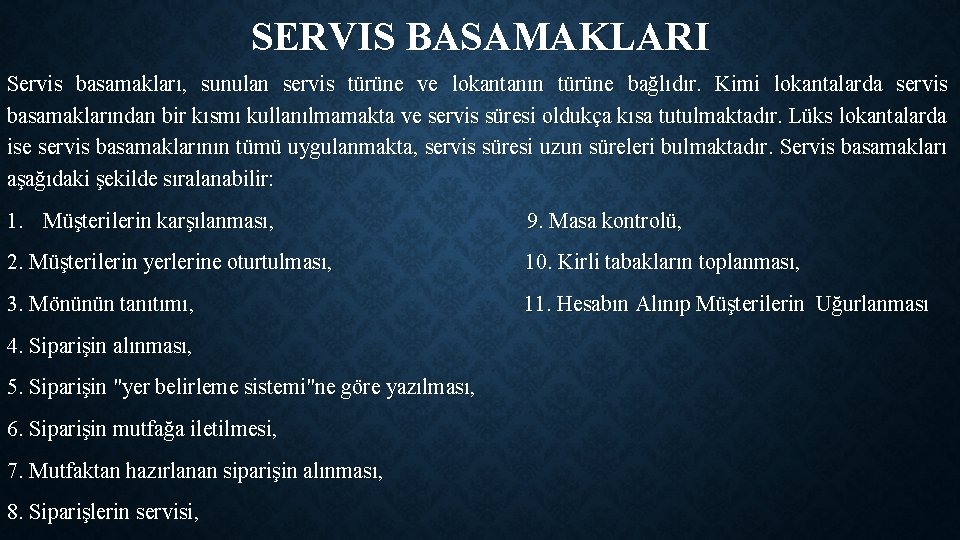 SERVIS BASAMAKLARI

Servis basamakları, sunulan servis türüne ve lokantanın türüne bağlıdır. Kimi lokantalarda servis basamaklarından bir kısmı kullanılmamakta ve servis süresi oldukça kısa tutulmaktadır. Lüks lokantalarda ise servis basamaklarının tümü uygulanmakta, servis süresi uzun süreleri bulmaktadır. Servis basamakları aşağıdaki şekilde sıralanabilir:

1. Müşterilerin karşılanması,
2. Müşterilerin yerlerine oturtulması,
3. Mönünün tanıtımı,
4. Siparişin alınması,
5. Siparişin "yer belirleme sistemi"ne göre yazılması,
6. Siparişin mutfağa iletilmesi,
7. Mutfaktan hazırlanan siparişin alınması,
8. Siparişlerin servisi,

9. Masa kontrolü,
10. Kirli tabakların toplanması,
11. Hesabın Alınıp Müşterilerin Uğurlanması